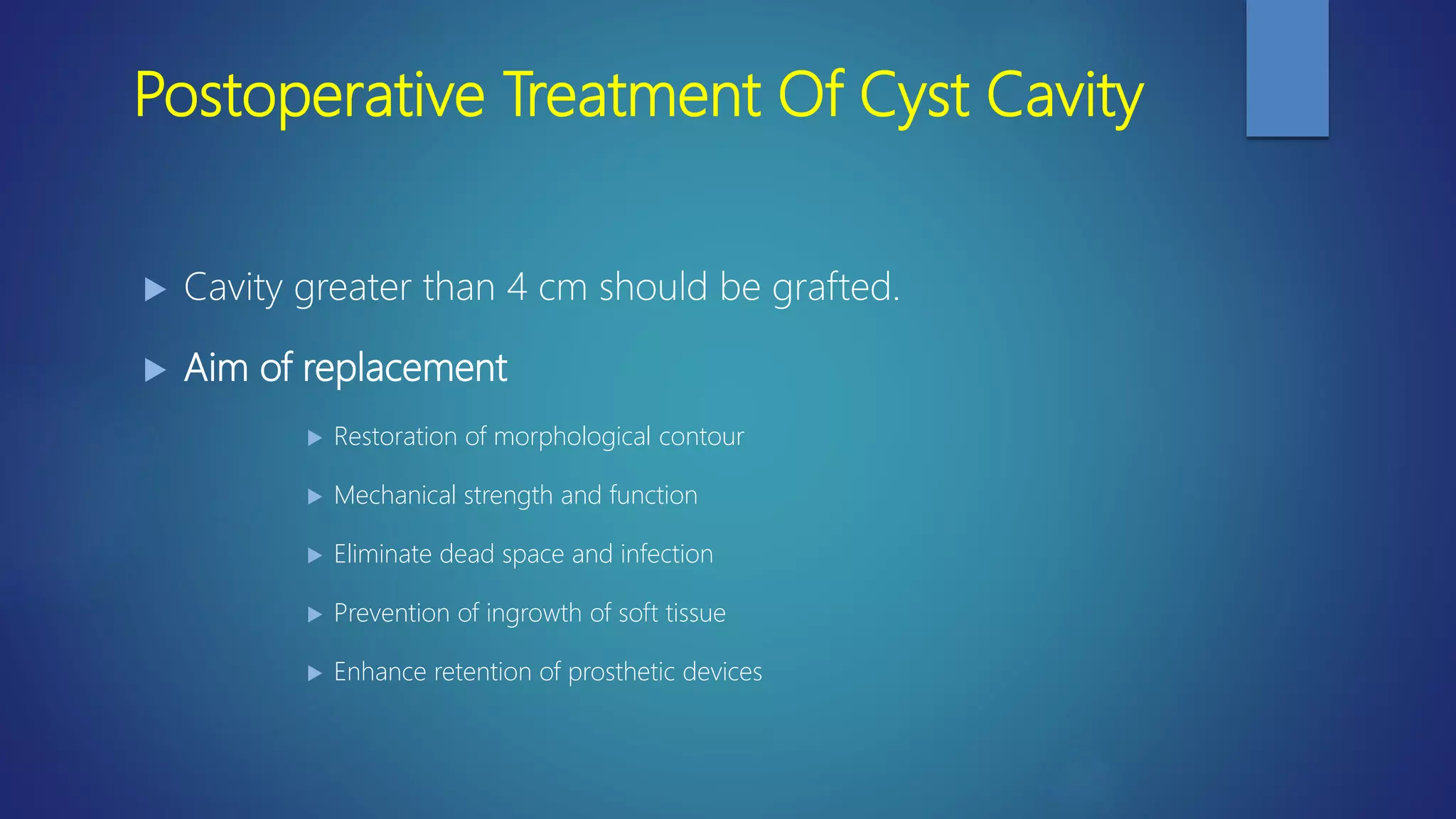 Postoperative Treatment Of Cyst Cavity

Cavity greater than 4 cm should be grafted.

Aim of replacement

Restoration of morphological contour

Mechanical strength and function

Eliminate dead space and infection

Prevention of ingrowth of soft tissue

Enhance retention of prosthetic devices